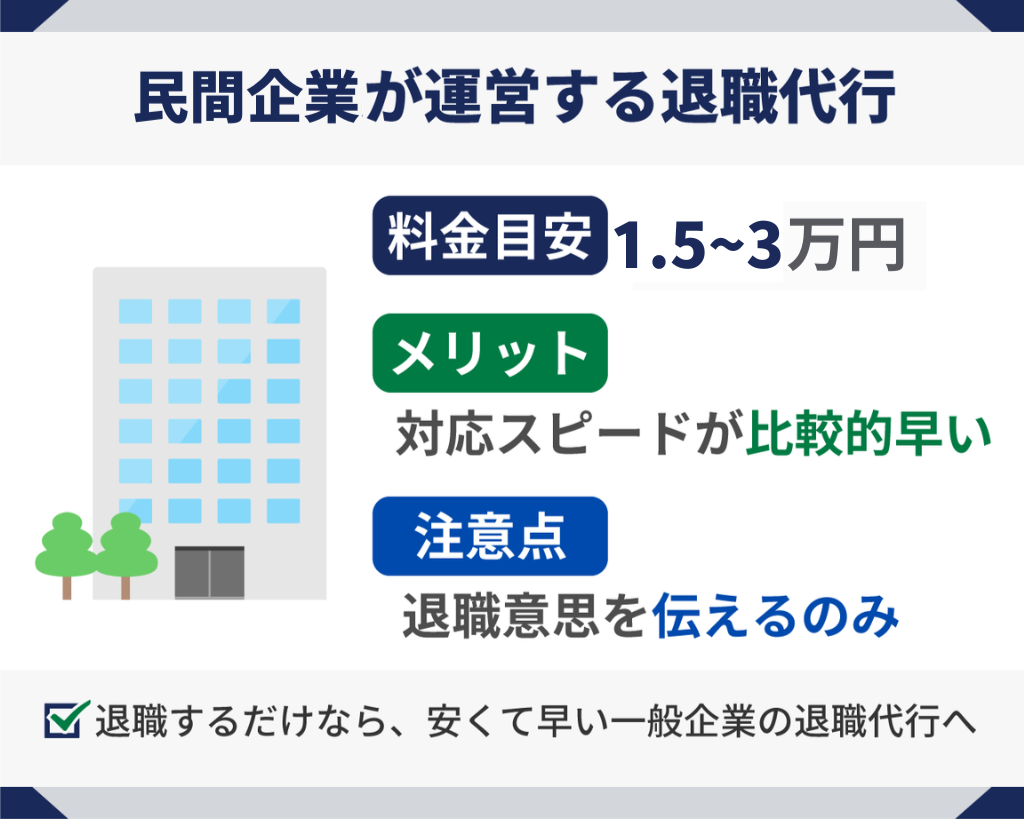 民間企業が運営する退職代行

料金目安 1.5~3万円

メリット

対応スピードが比較的早い

注意点

退職意思を伝えるのみ

退職するだけなら、安くて早い一般企業の退職代行へ